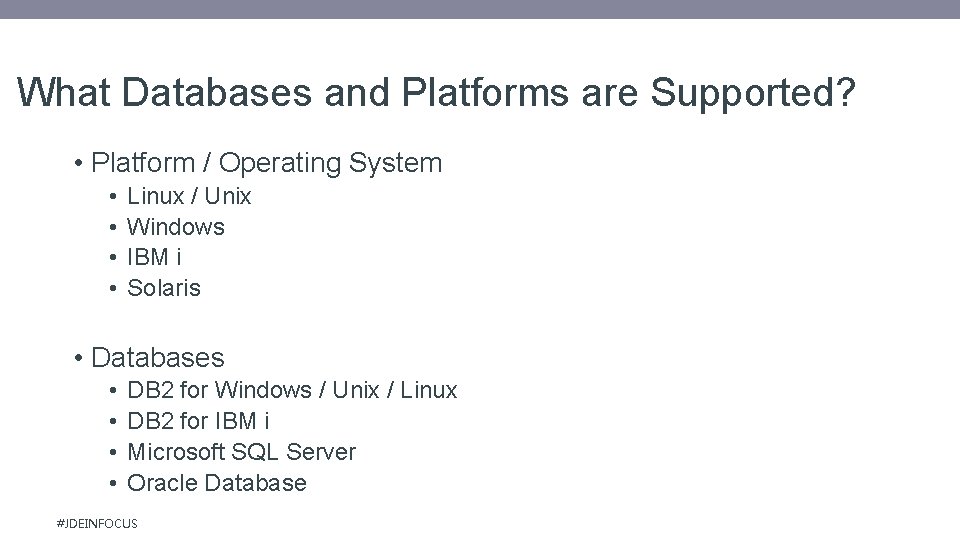 What Databases and Platforms are Supported?

• Platform / Operating System
  • Linux / Unix
  • Windows
  • IBM i
  • Solaris

• Databases
  • DB2 for Windows / Unix / Linux
  • DB2 for IBM i
  • Microsoft SQL Server
  • Oracle Database

#JDEINFOCUS